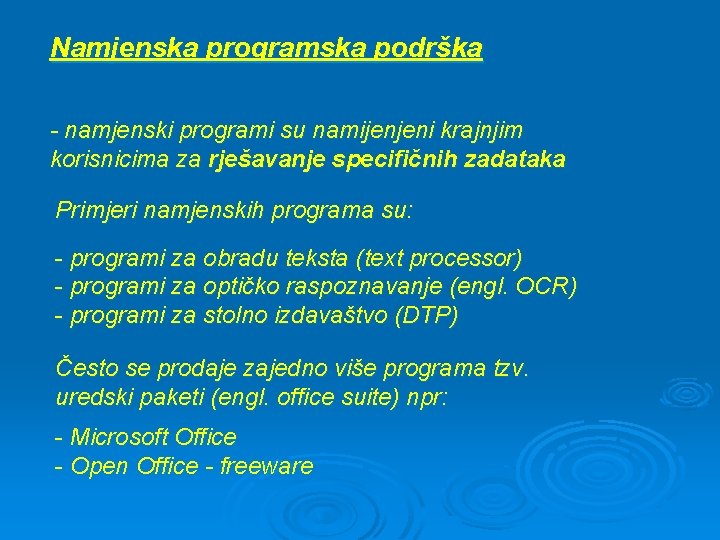 Namjenska programska podrška

- namjenski programi su namijenjeni krajnjim korisnicima za rješavanje specifičnih zadataka

Primjeri namjenskih programa su:

- programi za obradu teksta (text processor)
- programi za optičko raspoznavanje (engl. OCR)
- programi za stolno izdavaštvo (DTP)

Često se prodaje zajedno više programa tzv. uredski paketi (engl. office suite) npr:

- Microsoft Office
- Open Office - freeware